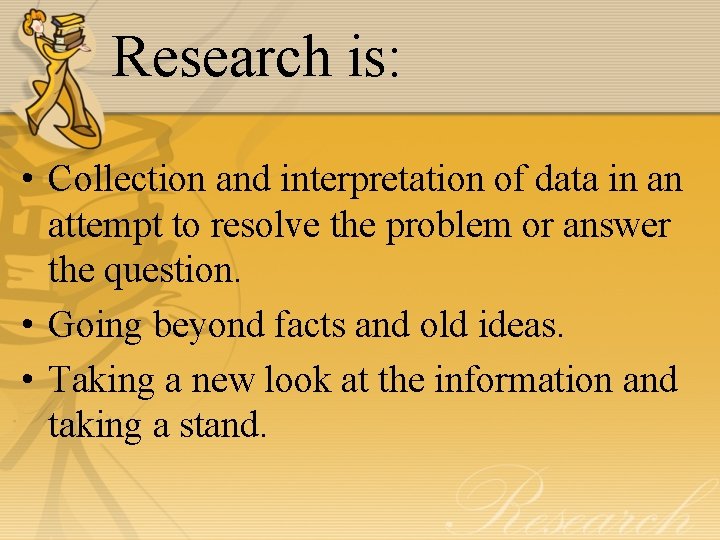 Research is:

• Collection and interpretation of data in an attempt to resolve the problem or answer the question.
• Going beyond facts and old ideas.
• Taking a new look at the information and taking a stand.

Research